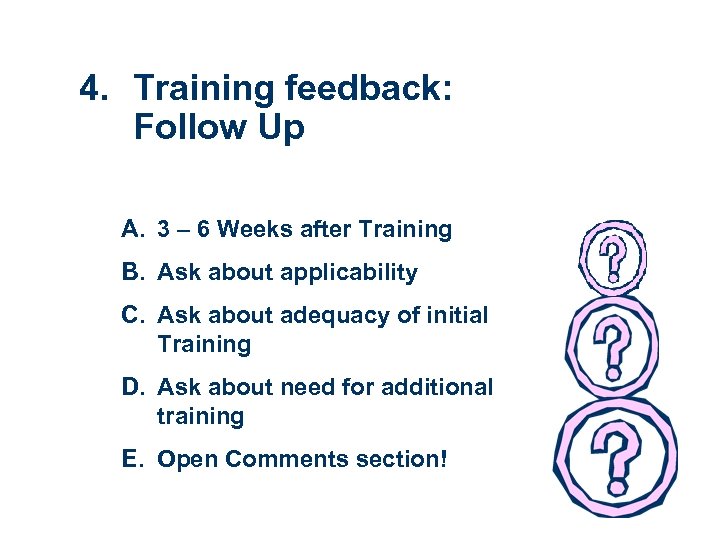 4. Training feedback: Follow Up

A. 3 – 6 Weeks after Training
B. Ask about applicability
C. Ask about adequacy of initial Training
D. Ask about need for additional training
E. Open Comments section!

?
?
?